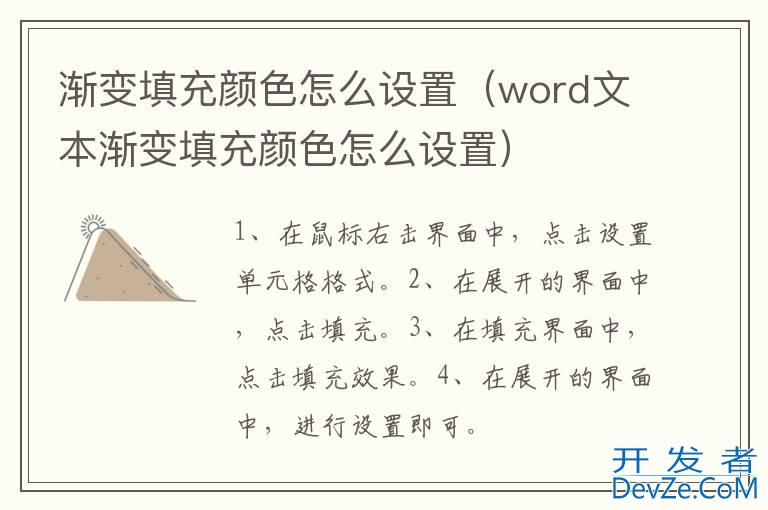 渐变填充颜色怎么设置（word文本渐变填充颜色怎么设置）

1、在鼠标右击界面中，点击设置单元格格式。2、在展开的界面中，点击填充。3、在填充界面中，点击填充效果。4、在展开的界面中，进行设置即可。

开发者
DevZe.CoM